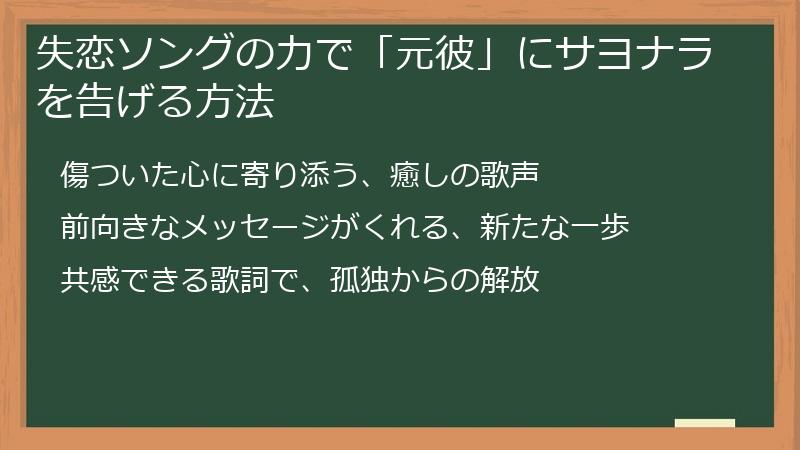 失恋ソングの力で「元彼」にサヨナラを告げる方法

傷ついた心に寄り添う、癒しの歌声

前向きなメッセージがくれる、新たな一歩

共感できる歌詞で、孤独からの解放